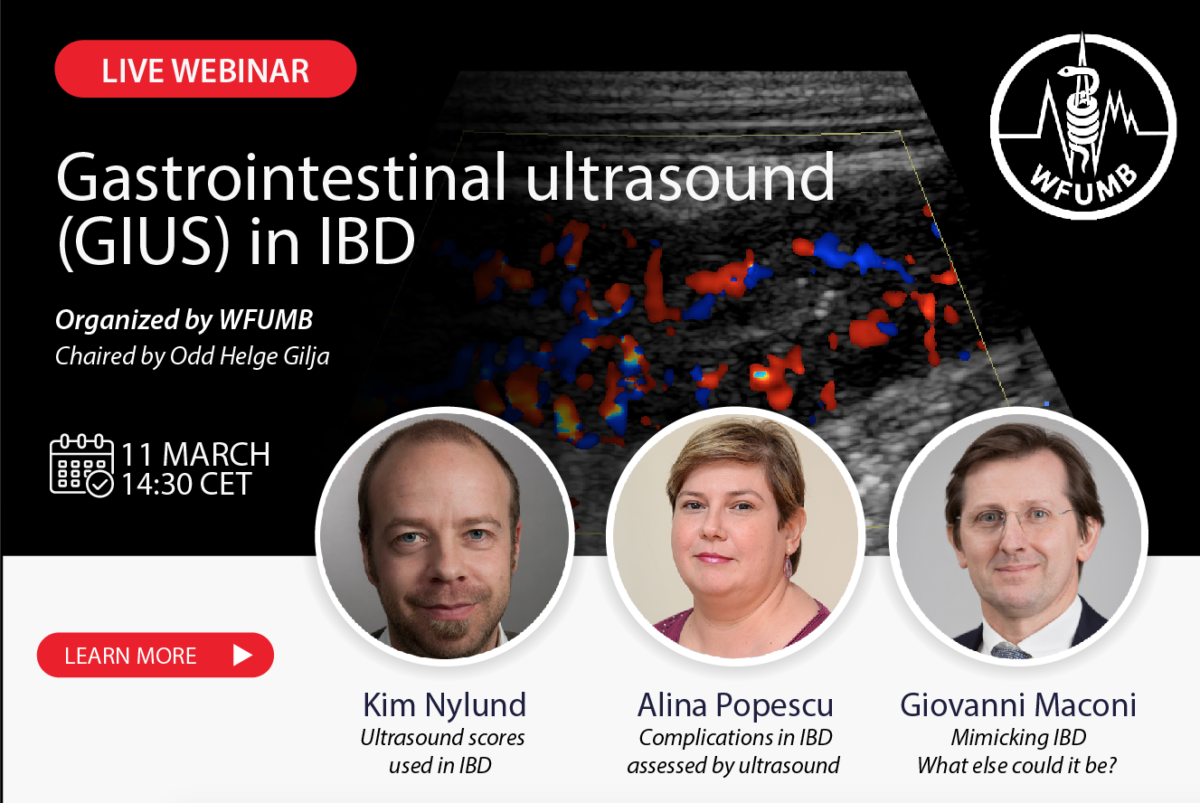 LIVE WEBINAR

WFUMB

Gastrointestinal ultrasound (GIUS) in IBD

Organized by WFUMB
Chaired by Odd Helge Gilja

11 MARCH
14:30 CET

LEARN MORE

Kim Nylund
Ultrasound scores used in IBD

Alina Popescu
Complications in IBD assessed by ultrasound

Giovanni Maconi
Mimicking IBD
What else could it be?